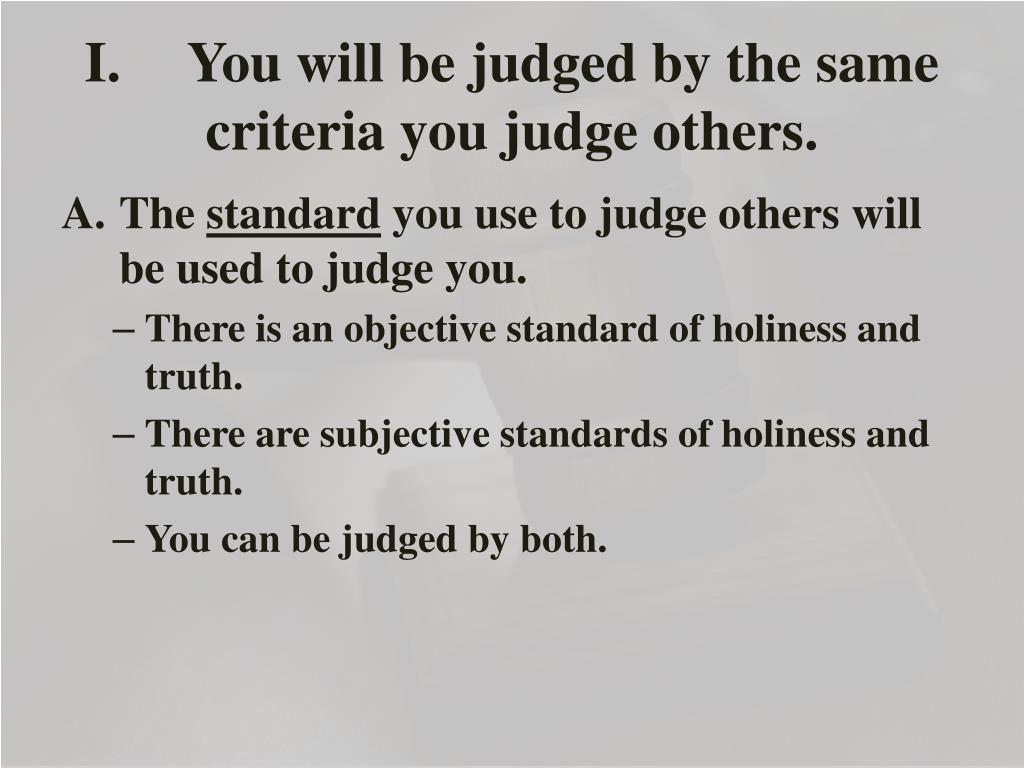 I. You will be judged by the same criteria you judge others.

A. The standard you use to judge others will be used to judge you.

– There is an objective standard of holiness and truth.

– There are subjective standards of holiness and truth.

– You can be judged by both.